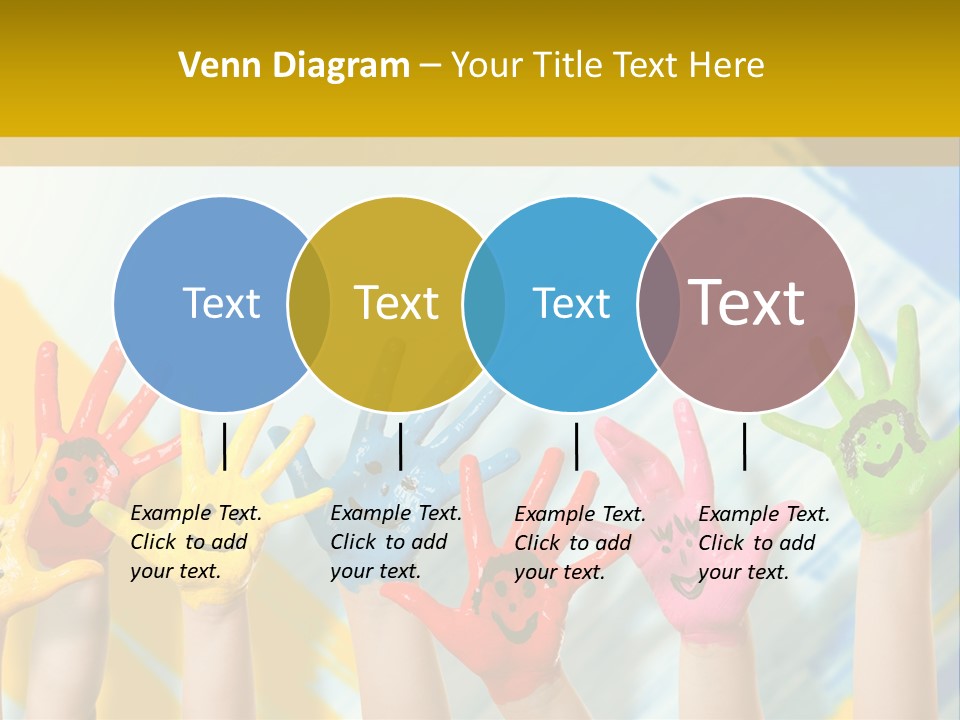 Venn Diagram – Your Title Text Here

Text

Text

Text

Text

Example Text. Click to add your text.

Example Text. Click to add your text.

Example Text. Click to add your text.

Example Text. Click to add your text.